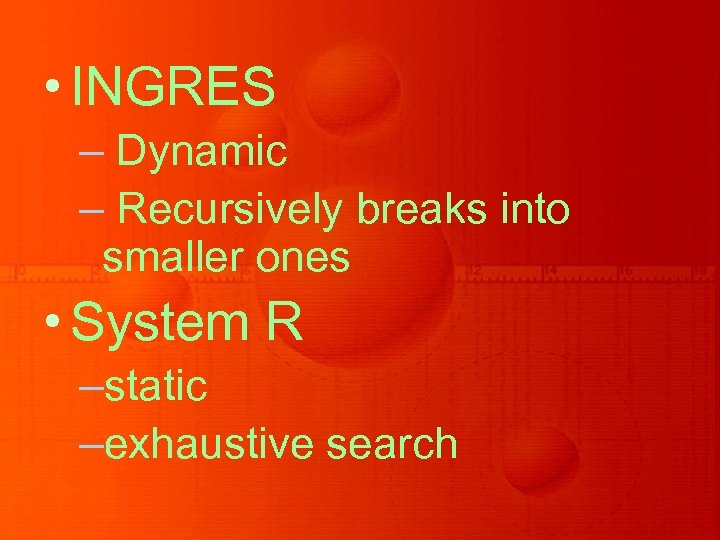 • INGRES
– Dynamic
– Recursively breaks into smaller ones
• System R
–static
–exhaustive search